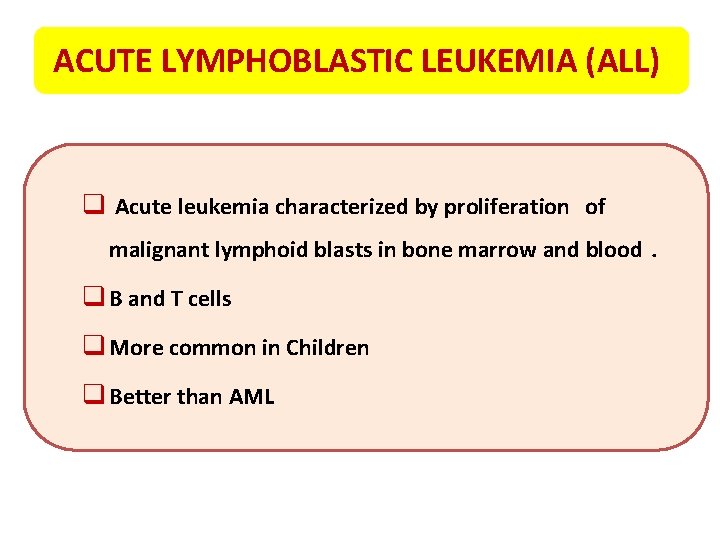 ACUTE LYMPHOBLASTIC LEUKEMIA (ALL)

❑ Acute leukemia characterized by proliferation of malignant lymphoid blasts in bone marrow and blood .

❑ B and T cells

❑ More common in Children

❑ Better than AML